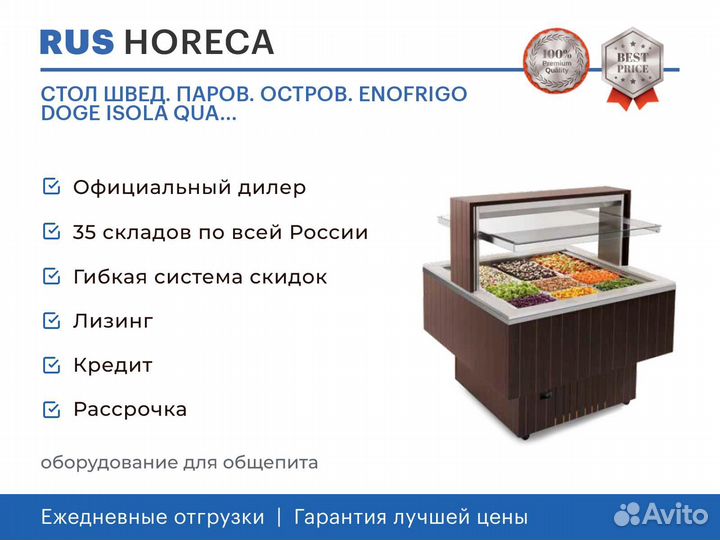 RUS HORECA

100% Premium Quality

BEST PRICE

СТОЛ ШВЕД. ПАРОВ. ОСТРОВ. ENOFRIGO DOGE ISOLA QUA...

Официальный дилер

35 складов по всей России

Гибкая система скидок

Лизинг

Кредит

Рассрочка

оборудование для общепита

Ежедневные отгрузки | Гарантия лучшей цены

Avito